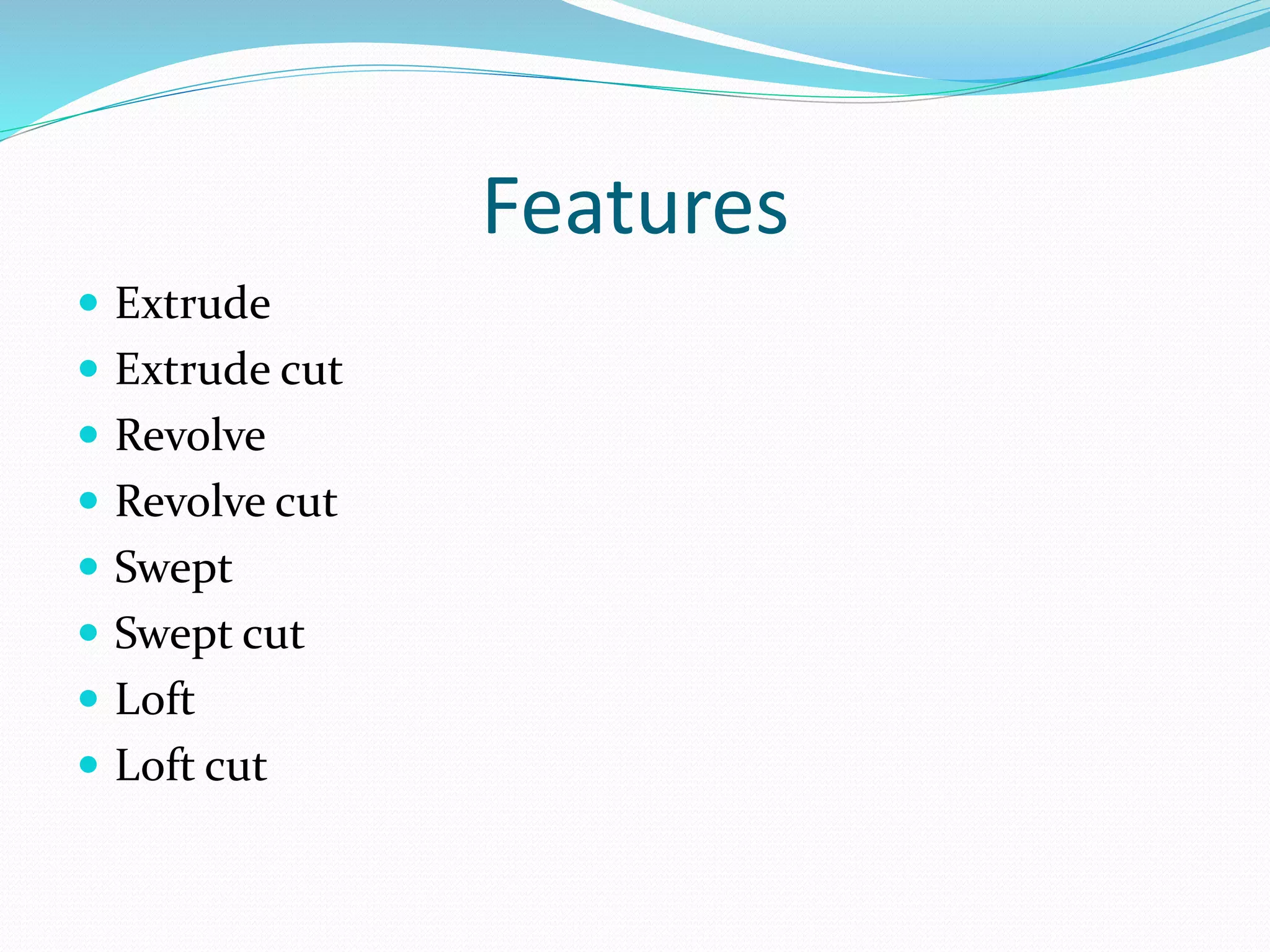 Features

- Extrude
- Extrude cut
- Revolve
- Revolve cut
- Swept
- Swept cut
- Loft
- Loft cut